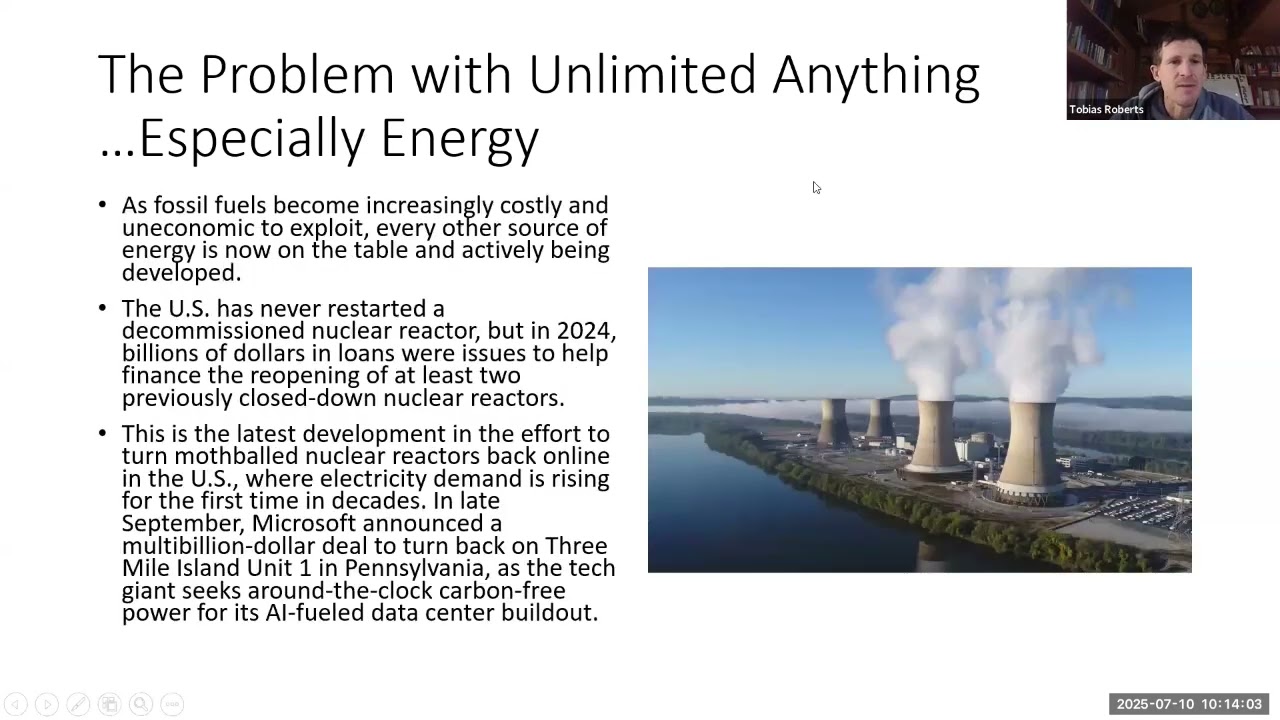 The Problem with Unlimited Anything …Especially Energy

Tobias Roberts

• As fossil fuels become increasingly costly and uneconomic to exploit, every other source of energy is now on the table and actively being developed.

• The U.S. has never restarted a decommissioned nuclear reactor, but in 2024, billions of dollars in loans were issues to help finance the reopening of at least two previously closed-down nuclear reactors.

• This is the latest development in the effort to turn mothballed nuclear reactors back online in the U.S., where electricity demand is rising for the first time in decades. In late September, Microsoft announced a multibillion-dollar deal to turn back on Three Mile Island Unit 1 in Pennsylvania, as the tech giant seeks around-the-clock carbon-free power for its AI-fueled data center buildout.

2025-07-10 10:14:03